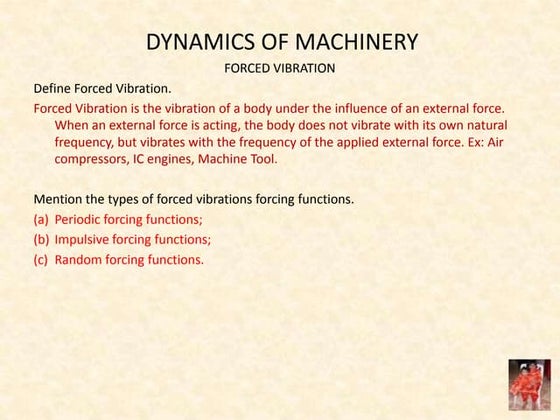 DYNAMICS OF MACHINERY

FORCED VIBRATION

Define Forced Vibration.

Forced Vibration is the vibration of a body under the influence of an external force. When an external force is acting, the body does not vibrate with its own natural frequency, but vibrates with the frequency of the applied external force. Ex: Air compressors, IC engines, Machine Tool.

Mention the types of forced vibrations forcing functions.

(a) Periodic forcing functions;

(b) Impulsive forcing functions;

(c) Random forcing functions.